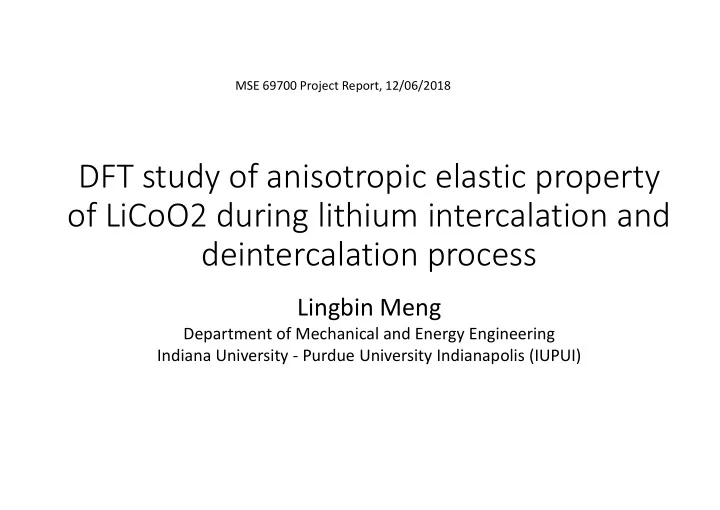 MSE 69700 Project Report, 12/06/2018

DFT study of anisotropic elastic property of LiCoO2 during lithium intercalation and deintercalation process

Lingbin Meng
Department of Mechanical and Energy Engineering
Indiana University - Purdue University Indianapolis (IUPUI)